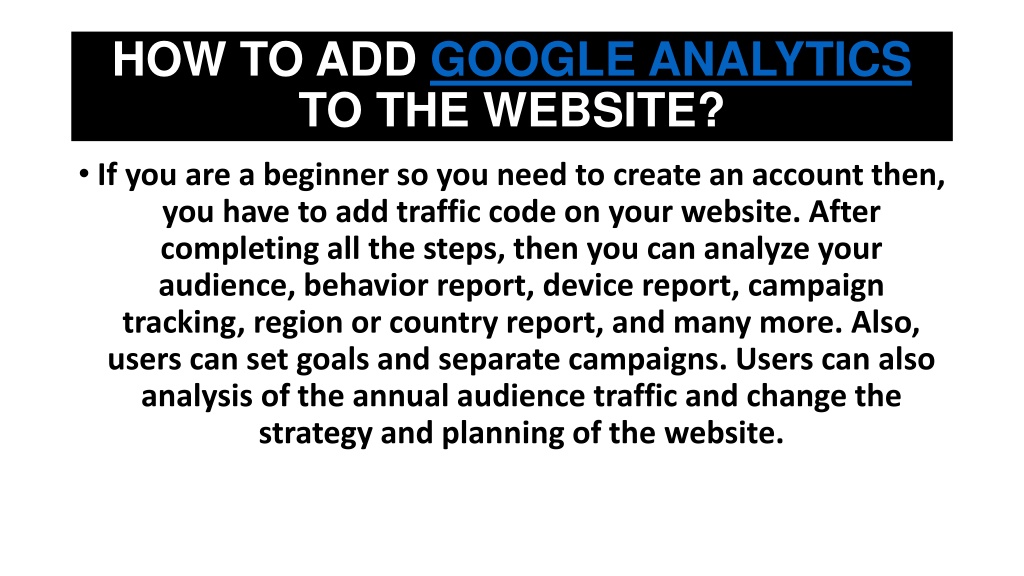 HOW TO ADD GOOGLE ANALYTICS TO THE WEBSITE?

• If you are a beginner so you need to create an account then, you have to add traffic code on your website. After completing all the steps, then you can analyze your audience, behavior report, device report, campaign tracking, region or country report, and many more. Also, users can set goals and separate campaigns. Users can also analysis of the annual audience traffic and change the strategy and planning of the website.